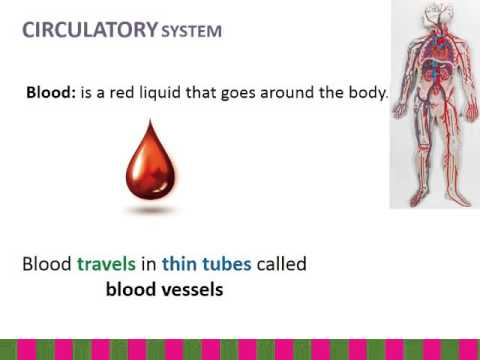 CIRCULATORY SYSTEM

Blood: is a red liquid that goes around the body.

Blood travels in thin tubes called blood vessels